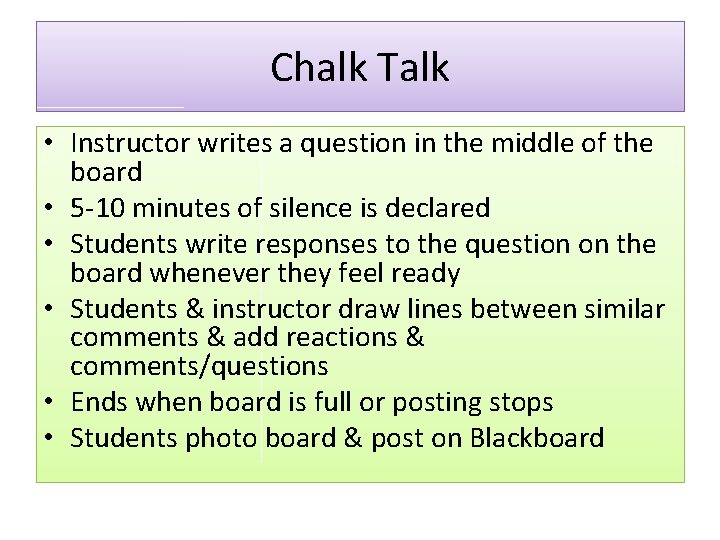 Chalk Talk

• Instructor writes a question in the middle of the board
• 5-10 minutes of silence is declared
• Students write responses to the question on the board whenever they feel ready
• Students & instructor draw lines between similar comments & add reactions & comments/questions
• Ends when board is full or posting stops
• Students photo board & post on Blackboard